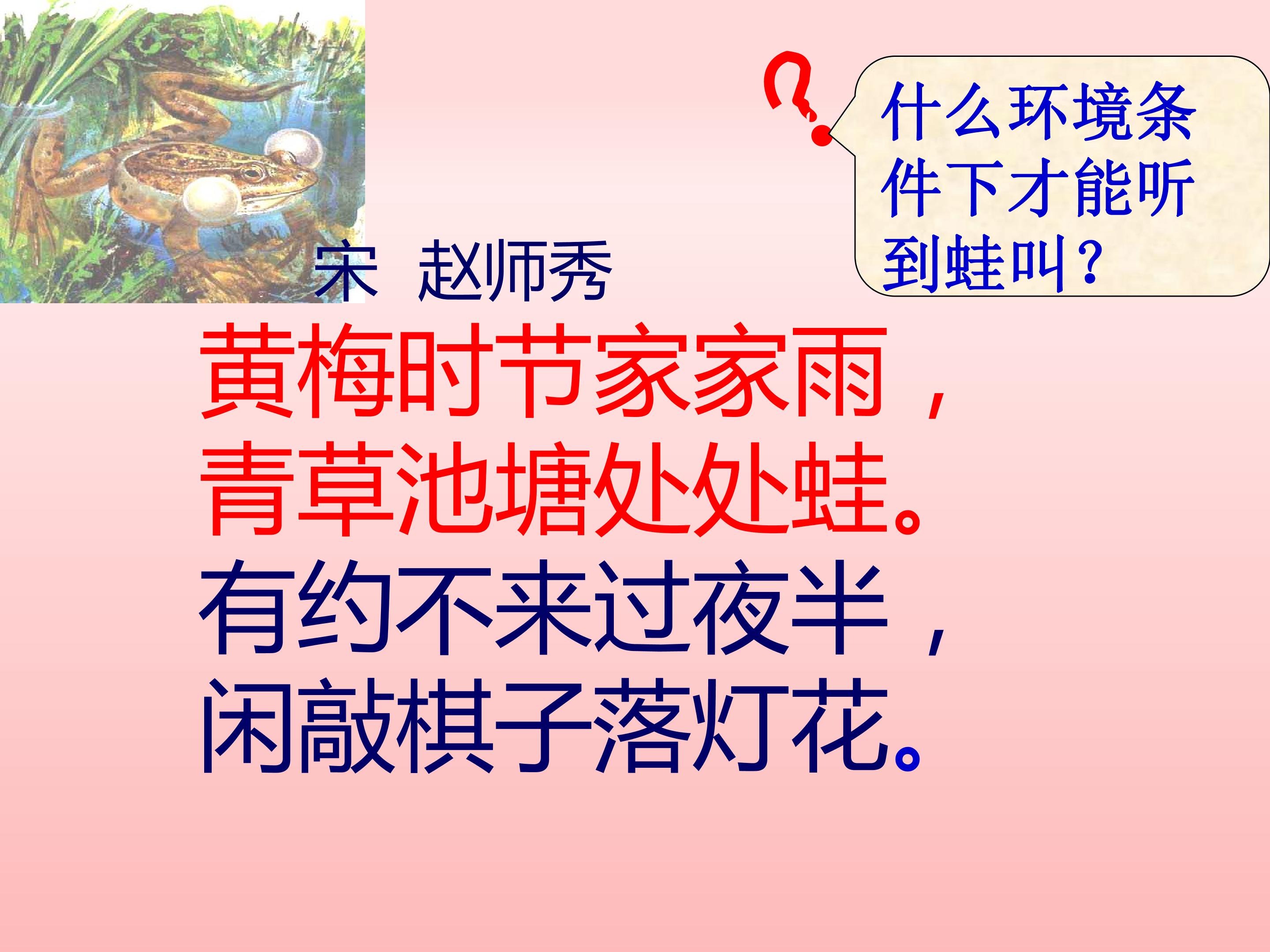 ?

什么环境条件下才能听到蛙叫？

宋 赵师秀

黄梅时节家家雨，
青草池塘处处蛙。
有约不来过夜半，
闲敲棋子落灯花。